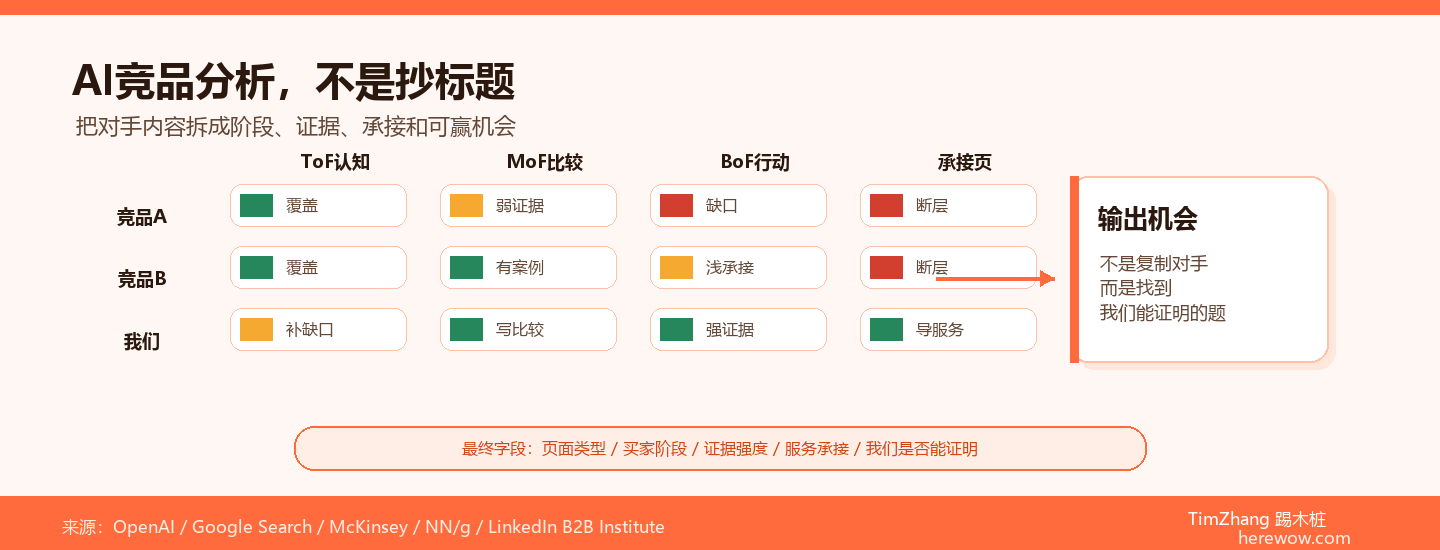 AI竞品分析，不是抄标题

把对手内容拆成阶段、证据、承接和可赢机会

|  | ToF认知 | MoF比较 | BoF行动 | 承接页 |
|---|---|---|---|---|
| 竞品A | 覆盖 | 弱证据 | 缺口 | 断层 |
| 竞品B | 覆盖 | 有案例 | 浅承接 | 断层 |
| 我们 | 补缺口 | 写比较 | 强证据 | 导服务 |

输出机会

不是复制对手
而是找到
我们能证明的题

最终字段：页面类型 / 买家阶段 / 证据强度 / 服务承接 / 我们是否能证明

来源：OpenAI / Google Search / McKinsey / NN/g / LinkedIn B2B Institute

TimZhang 踢木桩
herewow.com